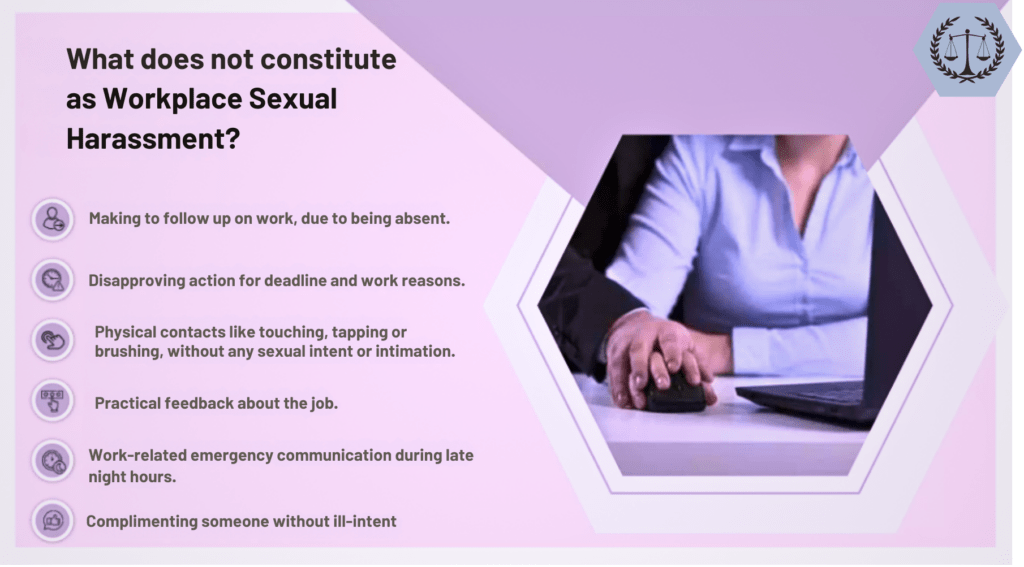 What does not constitute as Workplace Sexual Harassment?

Making to follow up on work, due to being absent.

Disapproving action for deadline and work reasons.

Physical contacts like touching, tapping or brushing, without any sexual intent or intimation.

Practical feedback about the job.

Work-related emergency communication during late night hours.

Complimenting someone without ill-intent